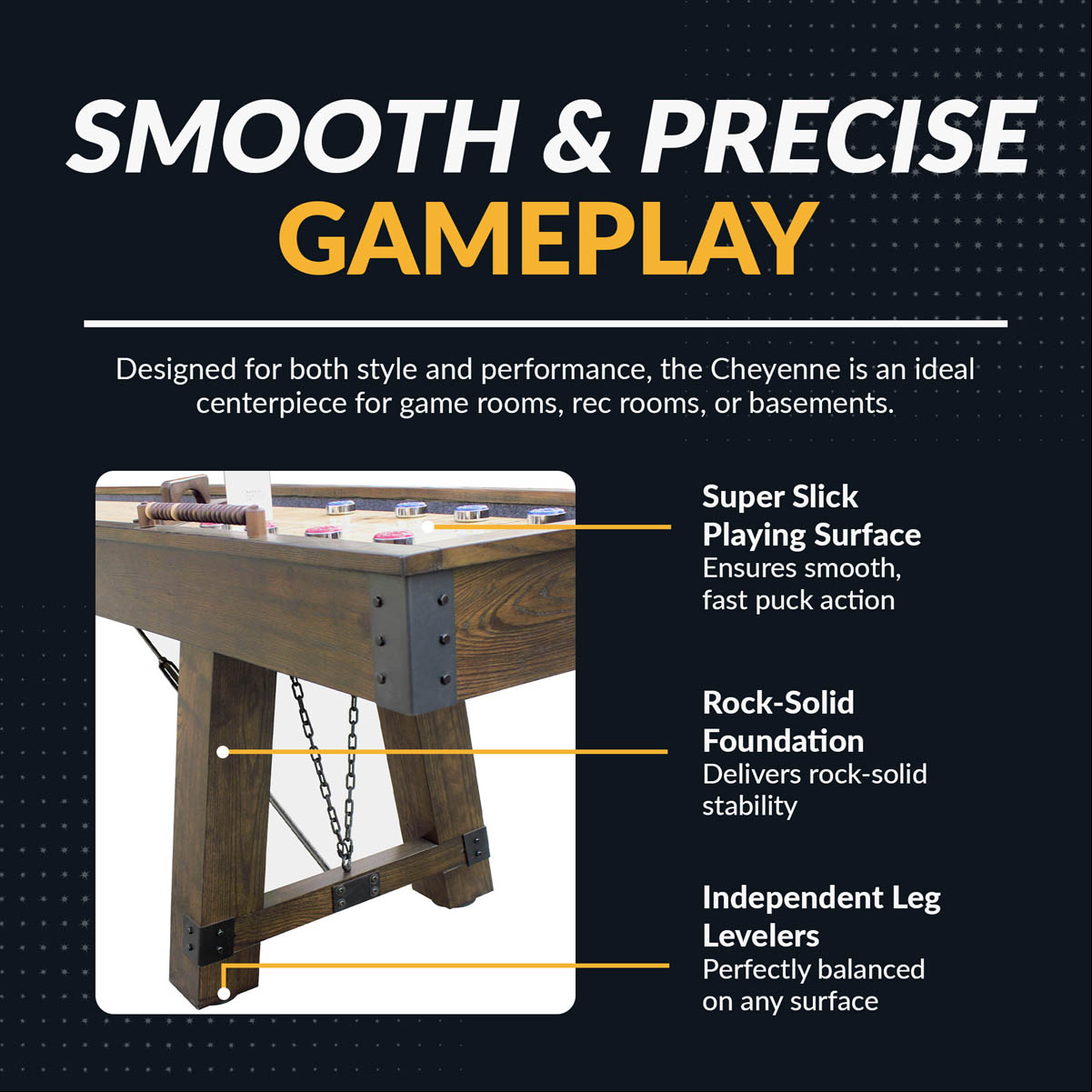 SMOOTH & PRECISE
GAMEPLAY

Designed for both style and performance, the Cheyenne is an ideal centerpiece for game rooms, rec rooms, or basements.

Super Slick Playing Surface
Ensures smooth, fast puck action

Rock-Solid Foundation
Delivers rock-solid stability

Independent Leg Levelers
Perfectly balanced on any surface